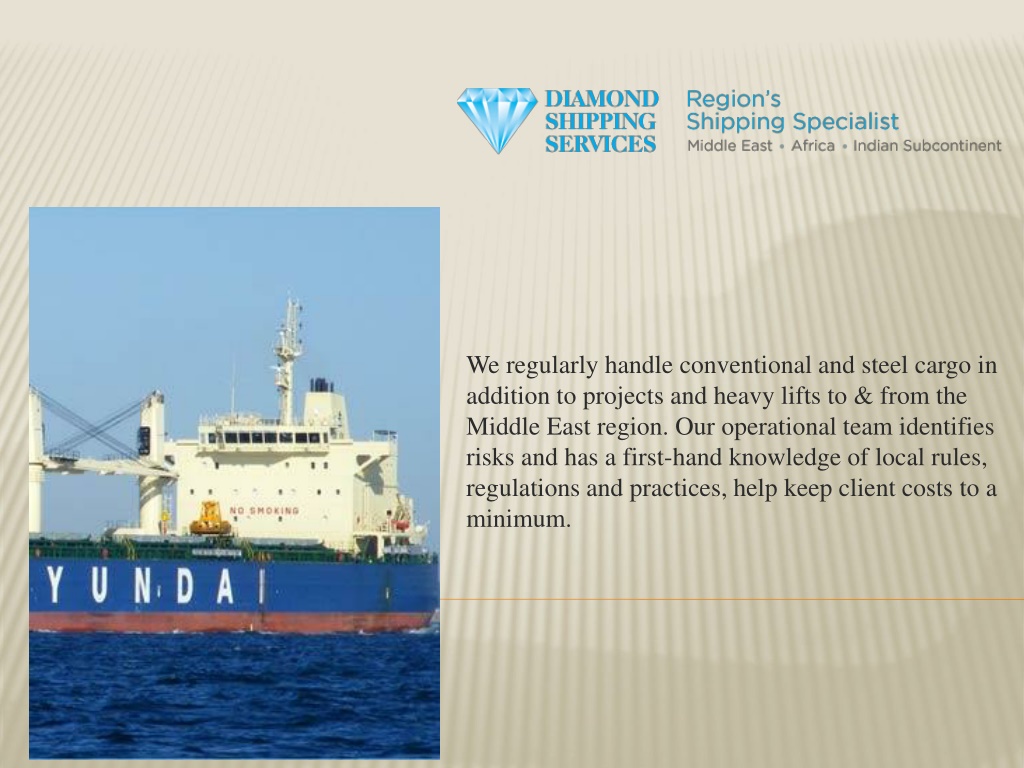 DIAMOND SHIPPING SERVICES

Region's Shipping Specialist
Middle East • Africa • Indian Subcontinent

NO SMOKING

YUNDAI

We regularly handle conventional and steel cargo in addition to projects and heavy lifts to & from the Middle East region. Our operational team identifies risks and has a first-hand knowledge of local rules, regulations and practices, help keep client costs to a minimum.